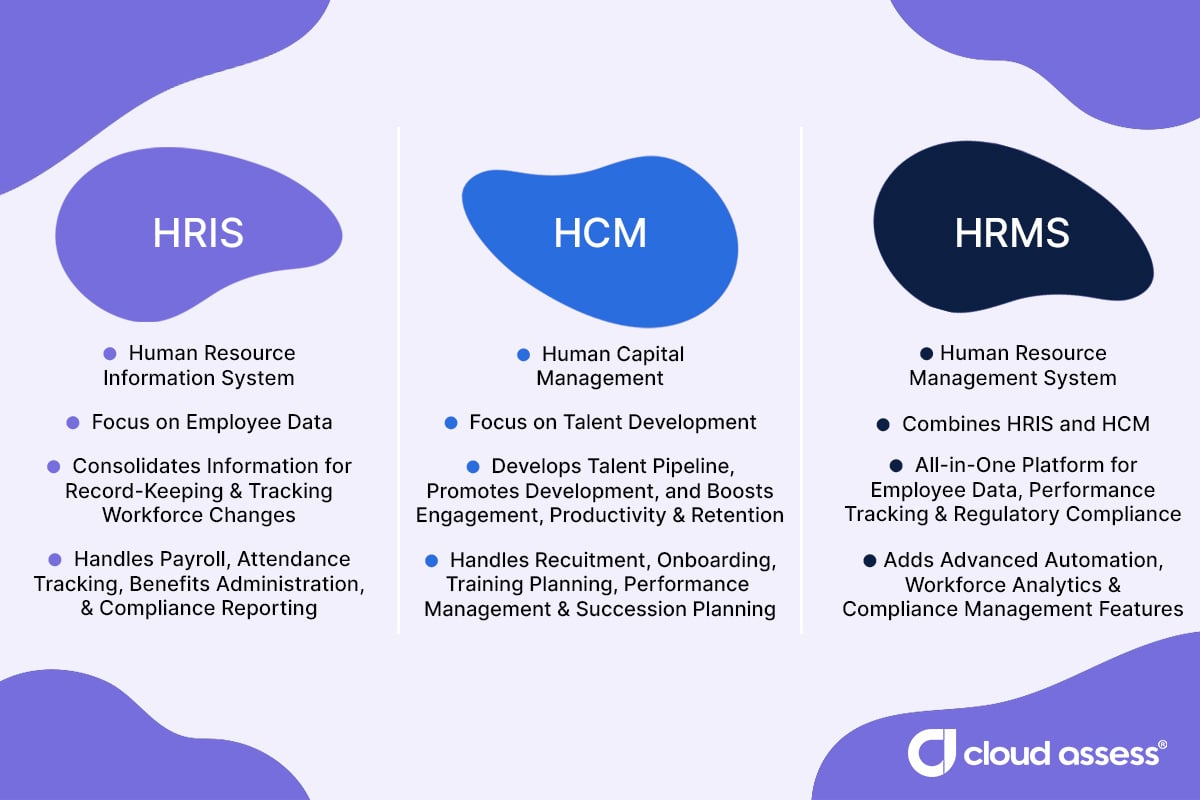 HRIS

- Human Resource Information System
- Focus on Employee Data
- Consolidates Information for Record-Keeping & Tracking Workforce Changes
- Handles Payroll, Attendance Tracking, Benefits Administration, & Compliance Reporting

HCM

- Human Capital Management
- Focus on Talent Development
- Develops Talent Pipeline, Promotes Development, and Boosts Engagement, Productivity & Retention
- Handles Recuitment, Onboarding, Training Planning, Performance Management & Succession Planning

HRMS

- Human Resource Management System
- Combines HRIS and HCM
- All-in-One Platform for Employee Data, Performance Tracking & Regulatory Compliance
- Adds Advanced Automation, Workforce Analytics & Compliance Management Features

cloud assess®